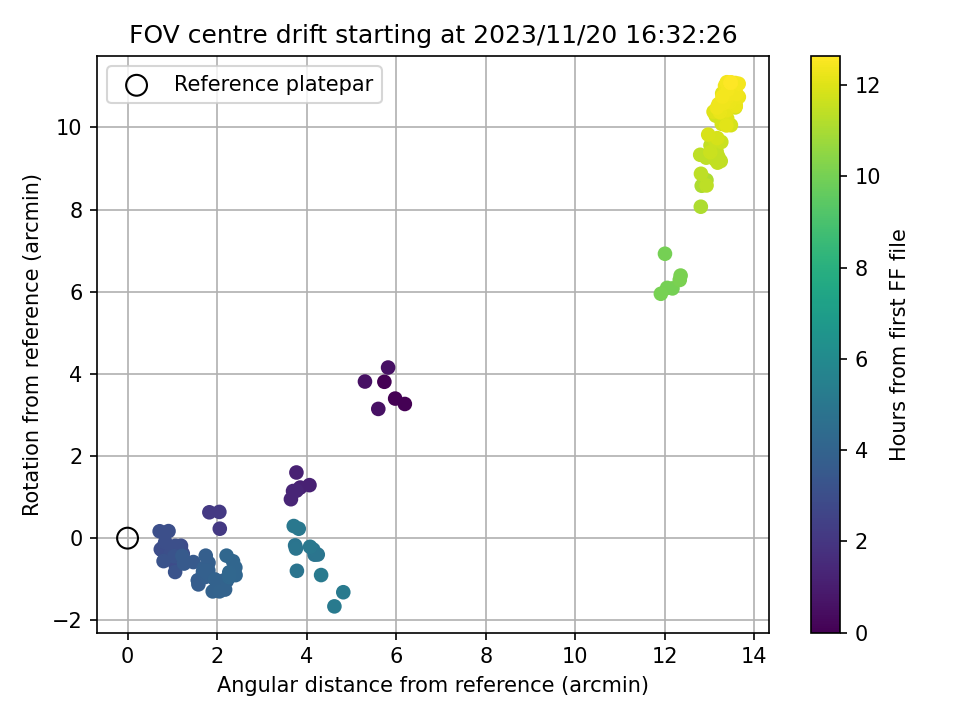 FOV centre drift starting at 2023/11/20 16:32:26

Reference platepar

Rotation from reference (arcmin)

10
8
6
4
2
0
−2

0
2
4
6
8
10
12
14

Angular distance from reference (arcmin)

12
10
8
6
4
2
0

Hours from first FF file